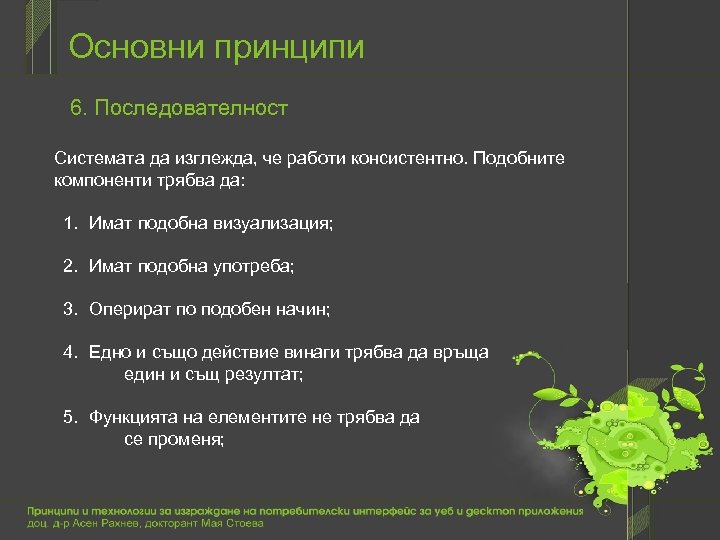 Основни принципи

6. Последователност

Системата да изглежда, че работи консистентно. Подобните компоненти трябва да:

1. Имат подобна визуализация;

2. Имат подобна употреба;

3. Оперират по подобен начин;

4. Едно и също действие винаги трябва да връща един и същ резултат;

5. Функцията на елементите не трябва да се променя;

Принципи и технологии за изграждане на потребителски интерфейс за уеб и десктоп приложения
доц. д-р Асен Рахнев, докторант Мая Стоева